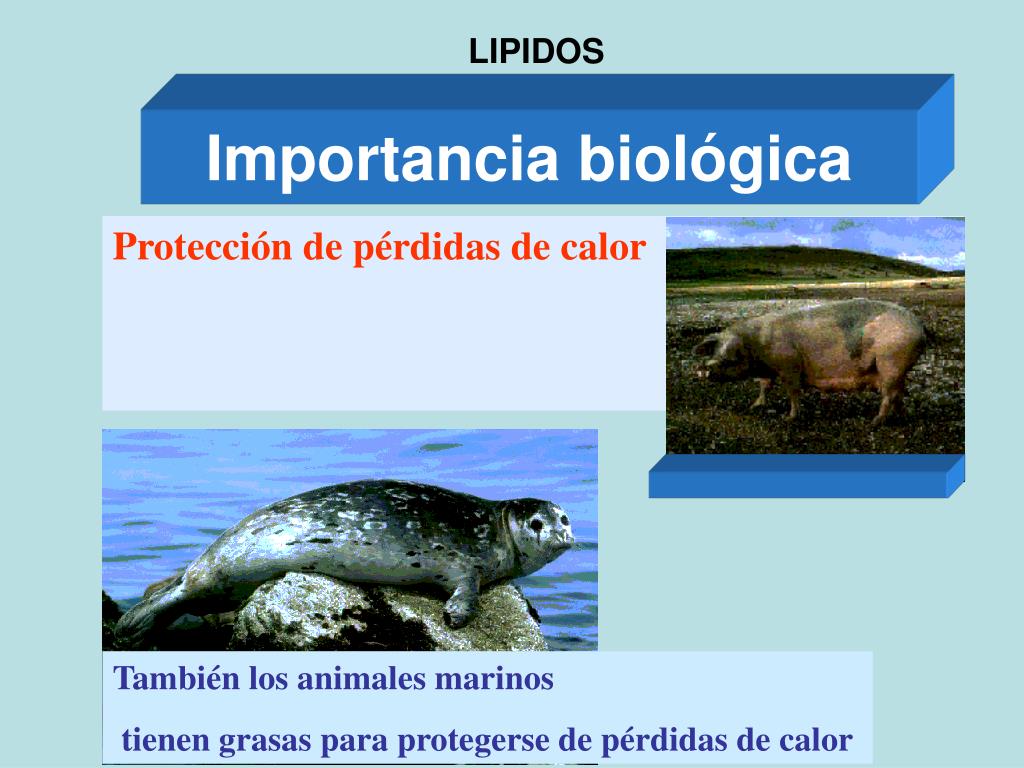 LIPIDOS

Importancia biológica

Protección de pérdidas de calor

También los animales marinos

tienen grasas para protegerse de pérdidas de calor